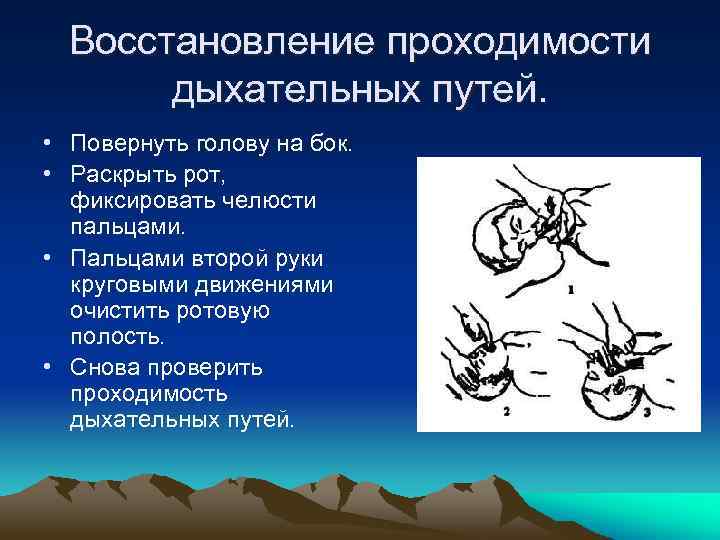 Восстановление проходимости дыхательных путей.

• Повернуть голову на бок.
• Раскрыть рот, фиксировать челюсти пальцами.
• Пальцами второй руки круговыми движениями очистить ротовую полость.
• Снова проверить проходимость дыхательных путей.

1
2
3